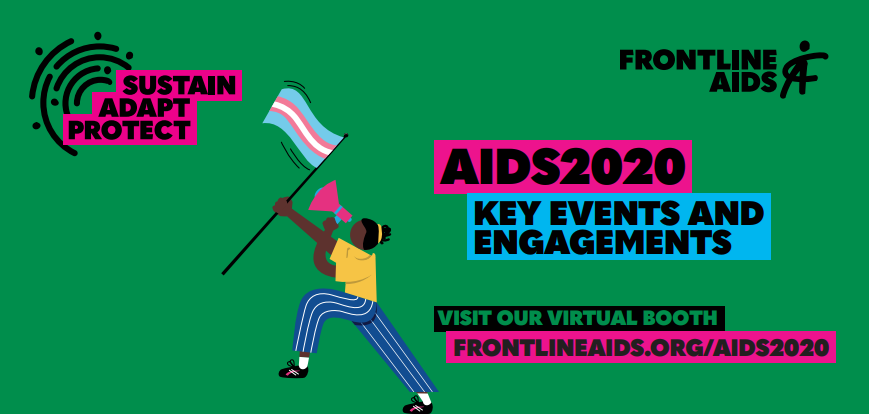 SUSTAIN
ADAPT
PROTECT

FRONTLINE
AIDS

AIDS2020

KEY EVENTS AND ENGAGEMENTS

VISIT OUR VIRTUAL BOOTH

FRONTLINEAIDS.ORG/AIDS2020